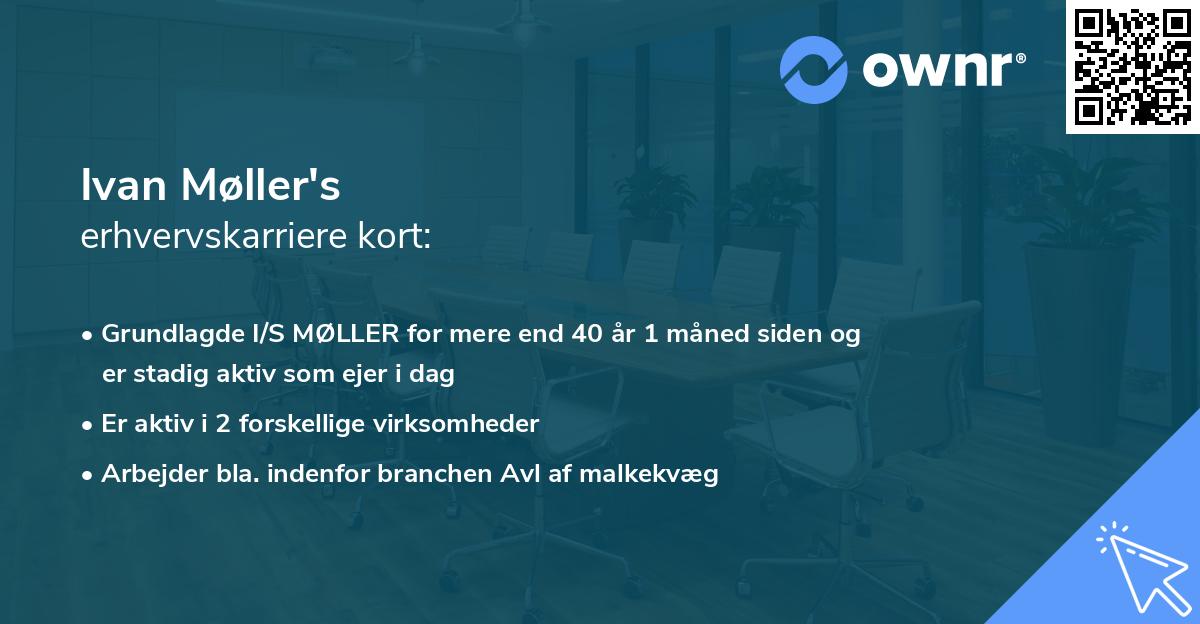 ownr®

Ivan Møller's
erhvervskarriere kort:

• Grundlagde I/S MØLLER for mere end 40 år 1 måned siden og er stadig aktiv som ejer i dag

• Er aktiv i 2 forskellige virksomheder

• Arbejder bla. indenfor branchen Avl af malkekvæg